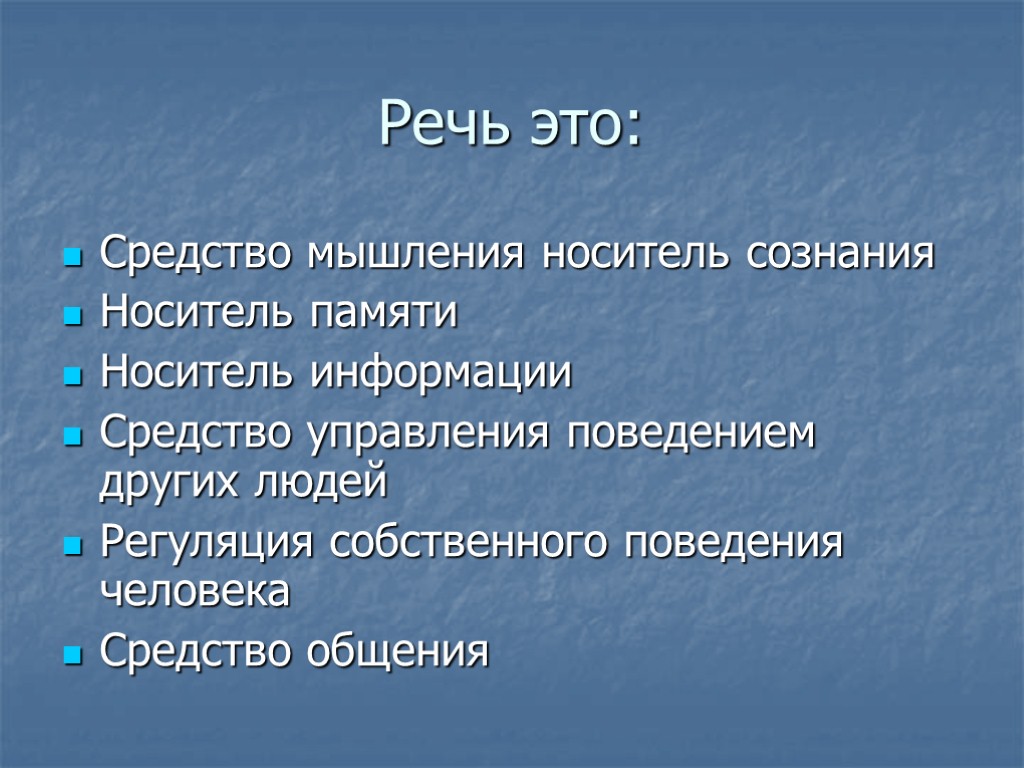 Речь это:

- Средство мышления носитель сознания
- Носитель памяти
- Носитель информации
- Средство управления поведением других людей
- Регуляция собственного поведения человека
- Средство общения